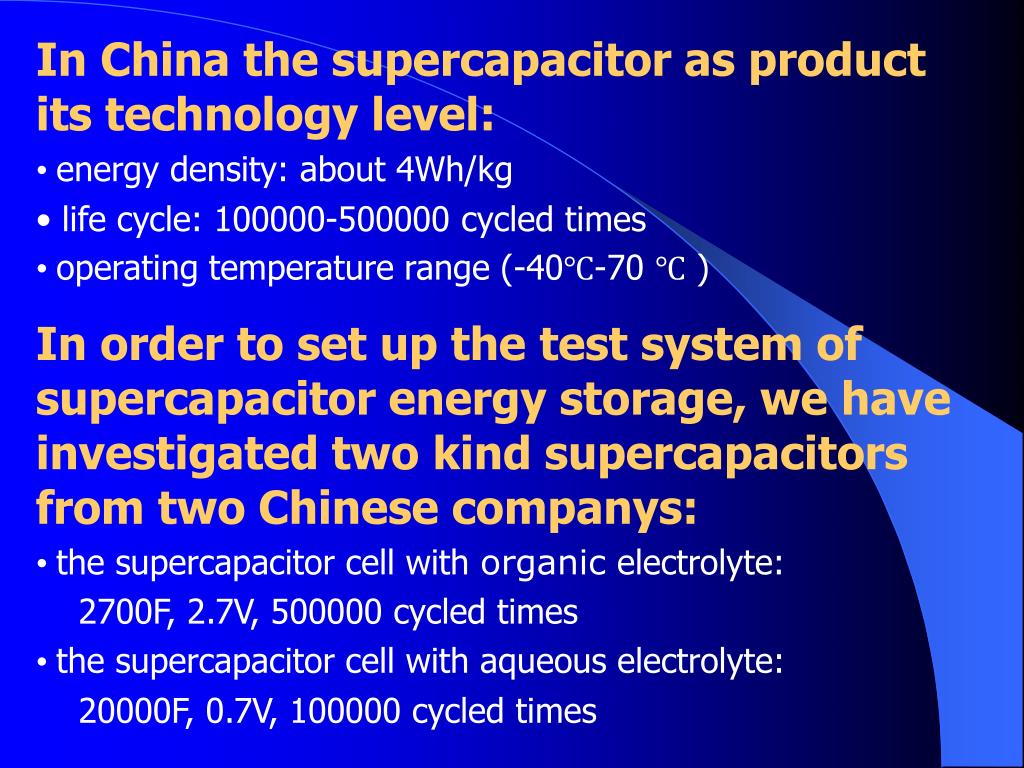 In China the supercapacitor as product its technology level:

• energy density: about 4Wh/kg

• life cycle: 100000-500000 cycled times

• operating temperature range (-40℃-70 ℃ )

In order to set up the test system of supercapacitor energy storage, we have investigated two kind supercapacitors from two Chinese companys:

• the supercapacitor cell with organic electrolyte:
2700F, 2.7V, 500000 cycled times

• the supercapacitor cell with aqueous electrolyte:
20000F, 0.7V, 100000 cycled times